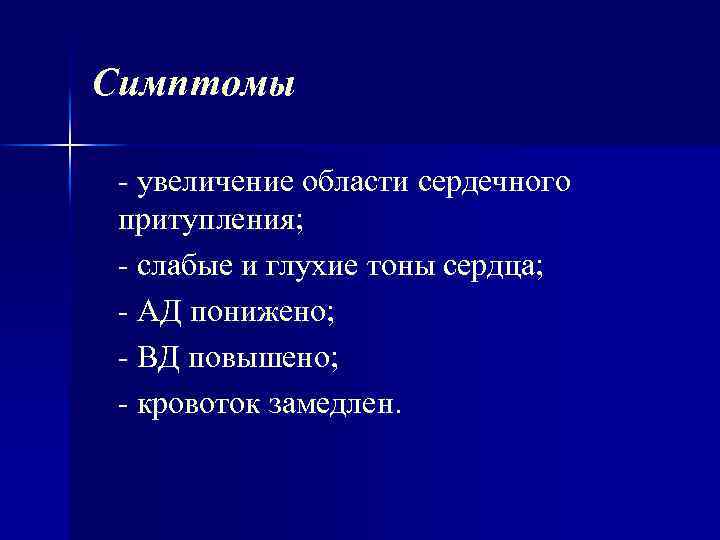 Симптомы

- увеличение области сердечного притупления;

- слабые и глухие тоны сердца;

- АД понижено;

- ВД повышено;

- кровоток замедлен.